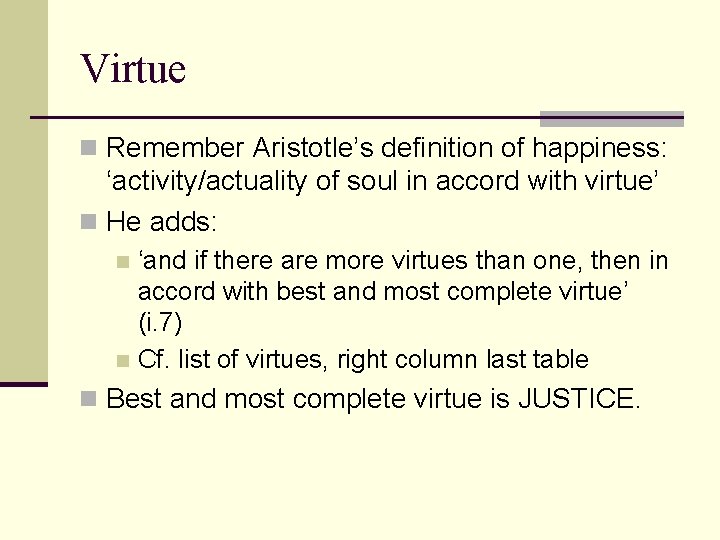 Virtue

Remember Aristotle’s definition of happiness: ‘activity/actuality of soul in accord with virtue’

He adds:

‘and if there are more virtues than one, then in accord with best and most complete virtue’ (i.7)

Cf. list of virtues, right column last table

Best and most complete virtue is JUSTICE.